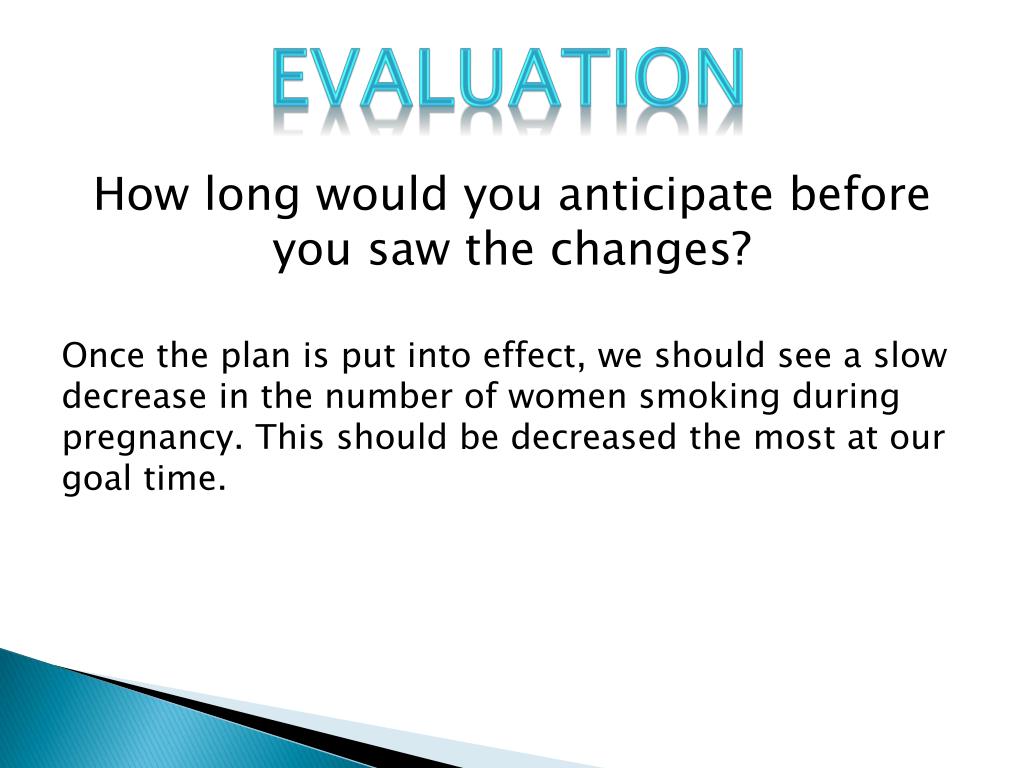 EVALUATION

How long would you anticipate before you saw the changes?

Once the plan is put into effect, we should see a slow decrease in the number of women smoking during pregnancy. This should be decreased the most at our goal time.